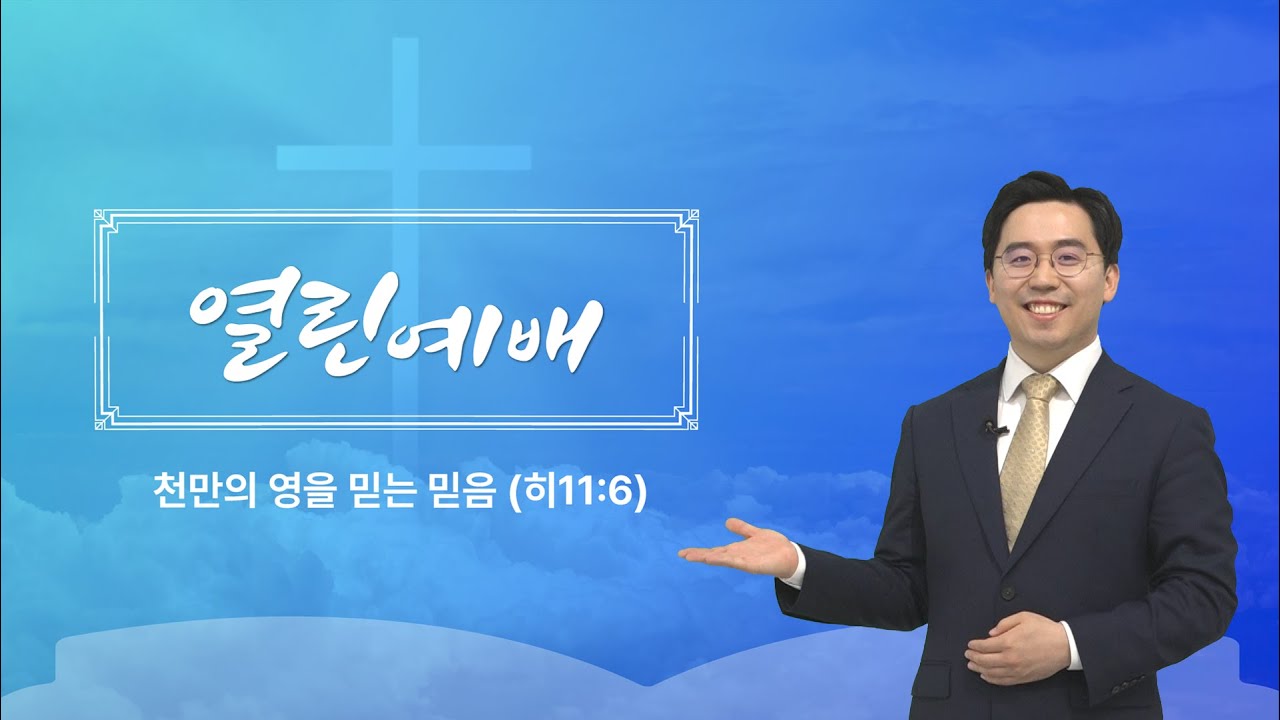 열린예배

천만의 영을 믿는 믿음 (히11:6)